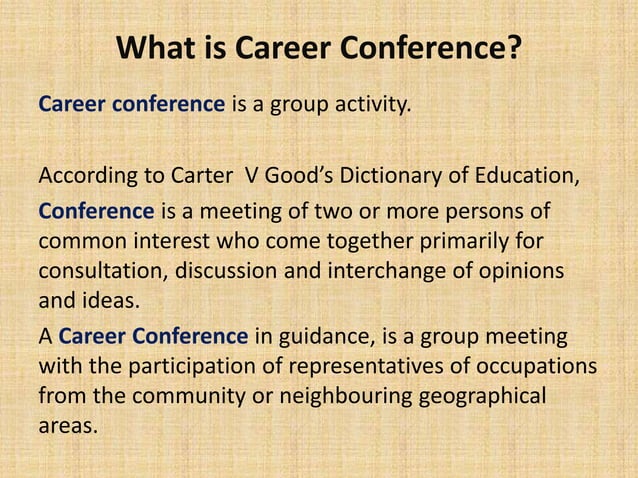 What is Career Conference?

Career conference is a group activity.

According to Carter V Good's Dictionary of Education,

Conference is a meeting of two or more persons of common interest who come together primarily for consultation, discussion and interchange of opinions and ideas.

A Career Conference in guidance, is a group meeting with the participation of representatives of occupations from the community or neighbouring geographical areas.